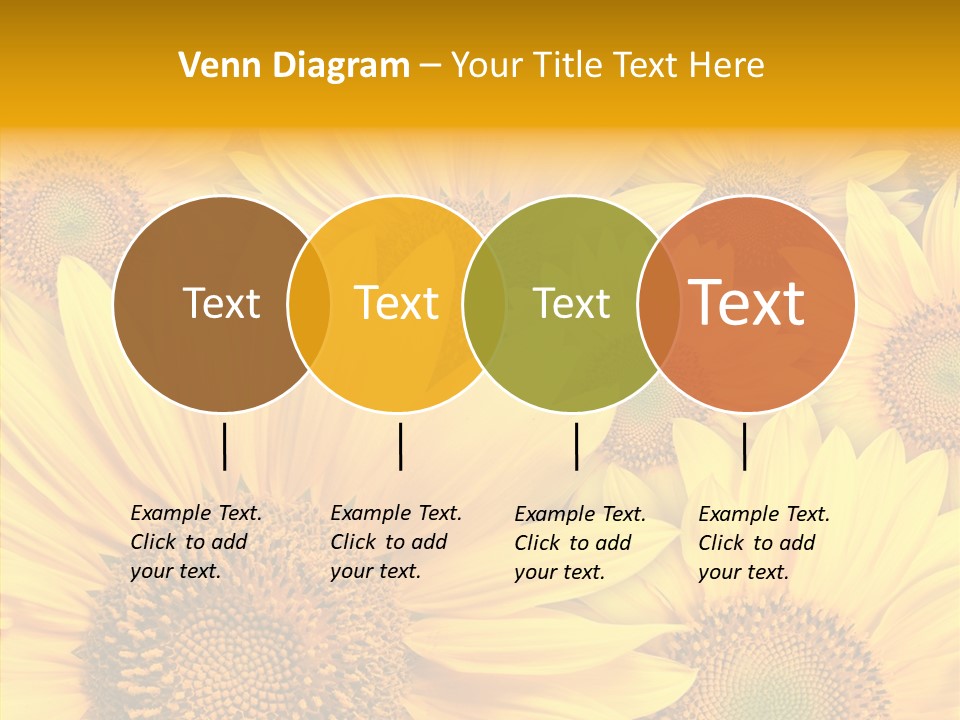 Venn Diagram – Your Title Text Here

Text

Text

Text

Text

Example Text. Click to add your text.

Example Text. Click to add your text.

Example Text. Click to add your text.

Example Text. Click to add your text.